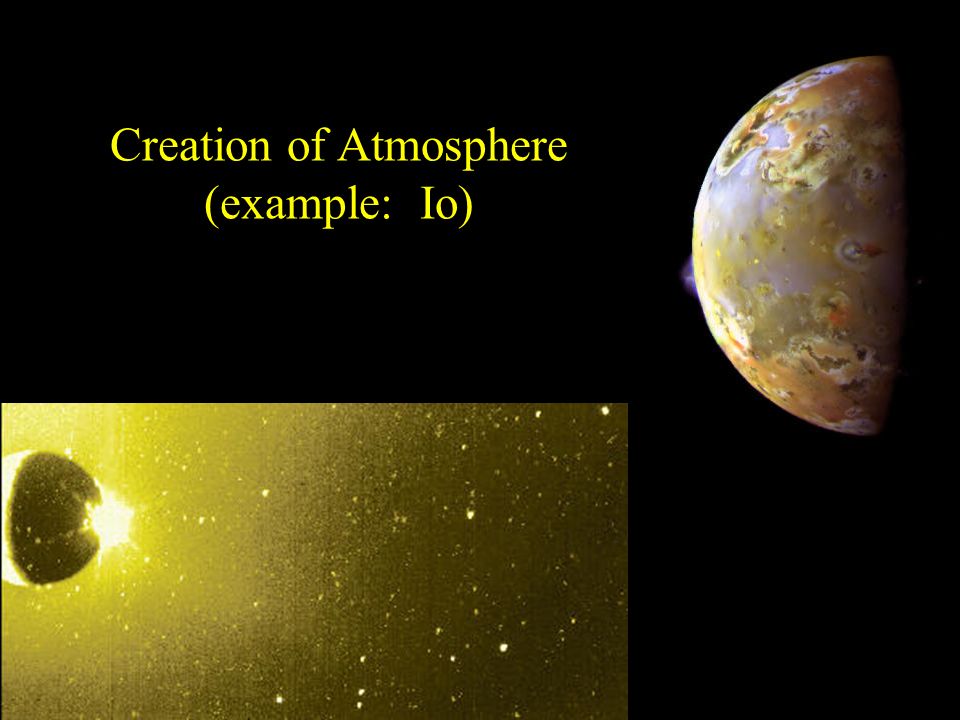 Creation of Atmosphere
(example:  Io)